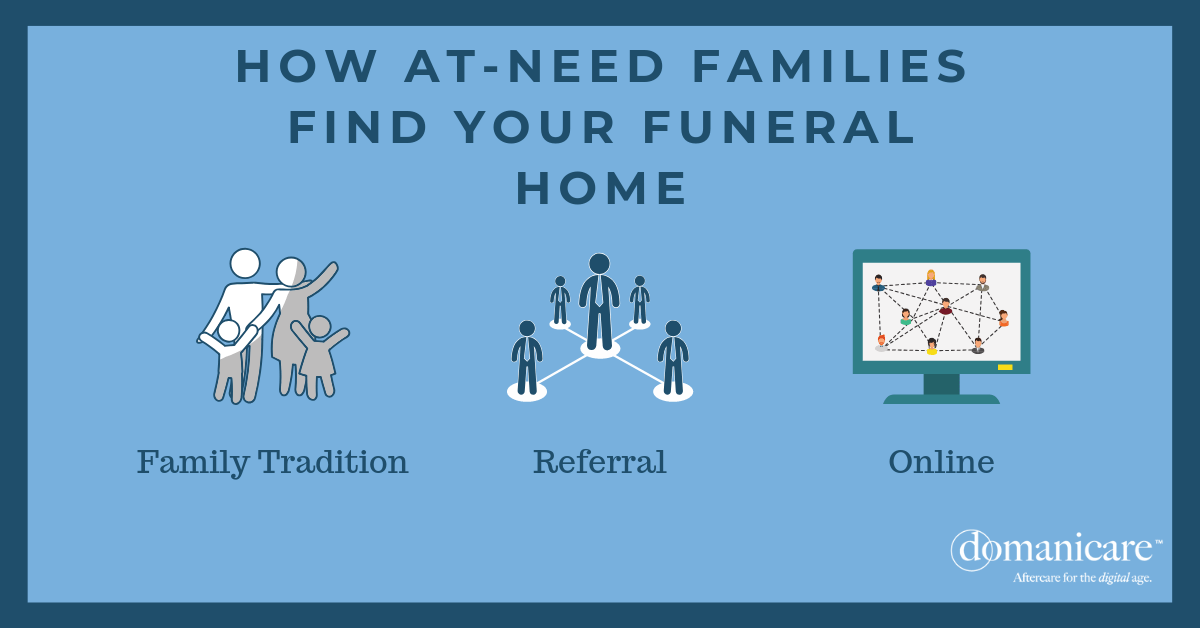 HOW AT-NEED FAMILIES FIND YOUR FUNERAL HOME

Family Tradition

Referral

Online

domanicare™
Aftercare for the digital age.